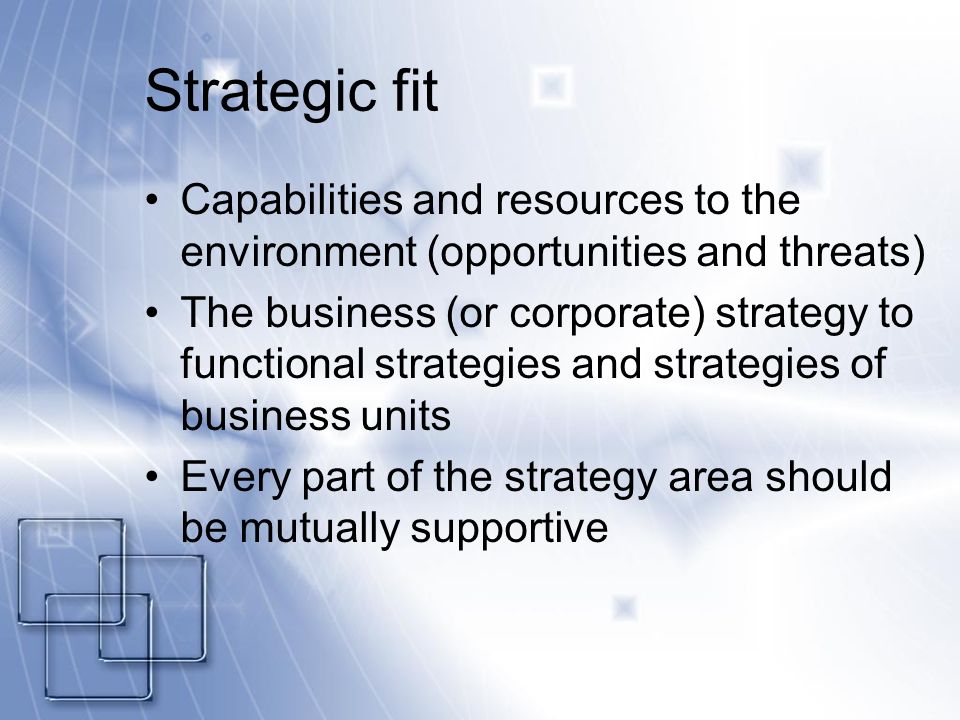 Strategic fit

• Capabilities and resources to the environment (opportunities and threats)
• The business (or corporate) strategy to functional strategies and strategies of business units
• Every part of the strategy area should be mutually supportive